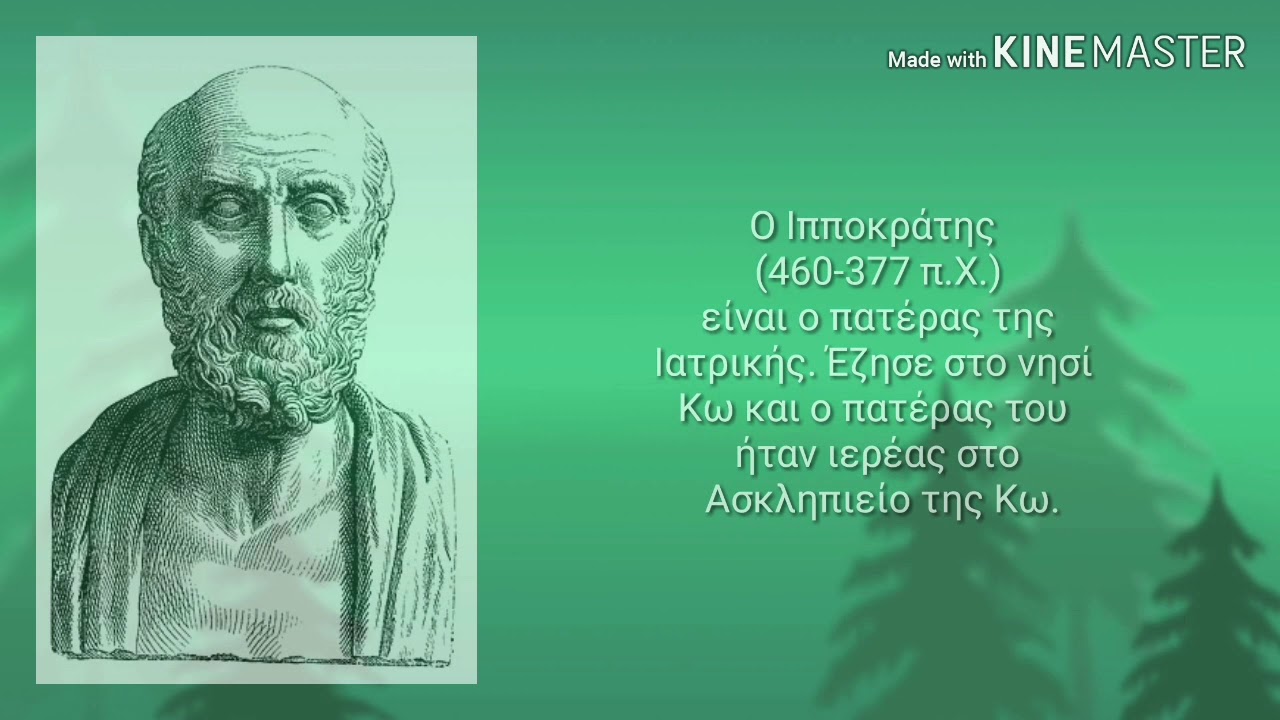 Made with KINEMASTER

Ο Ιπποκράτης (460-377 π.Χ.) είναι ο πατέρας της Ιατρικής. Έζησε στο νησί Κω και ο πατέρας του ήταν ιερέας στο Ασκληπιείο της Κω.